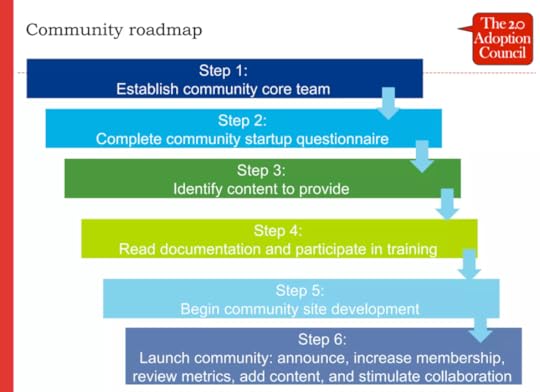 Community roadmap

The 2.0 Adoption Council

Step 1:
Establish community core team

Step 2:
Complete community startup questionnaire

Step 3:
Identify content to provide

Step 4:
Read documentation and participate in training

Step 5:
Begin community site development

Step 6:
Launch community: announce, increase membership, review metrics, add content, and stimulate collaboration